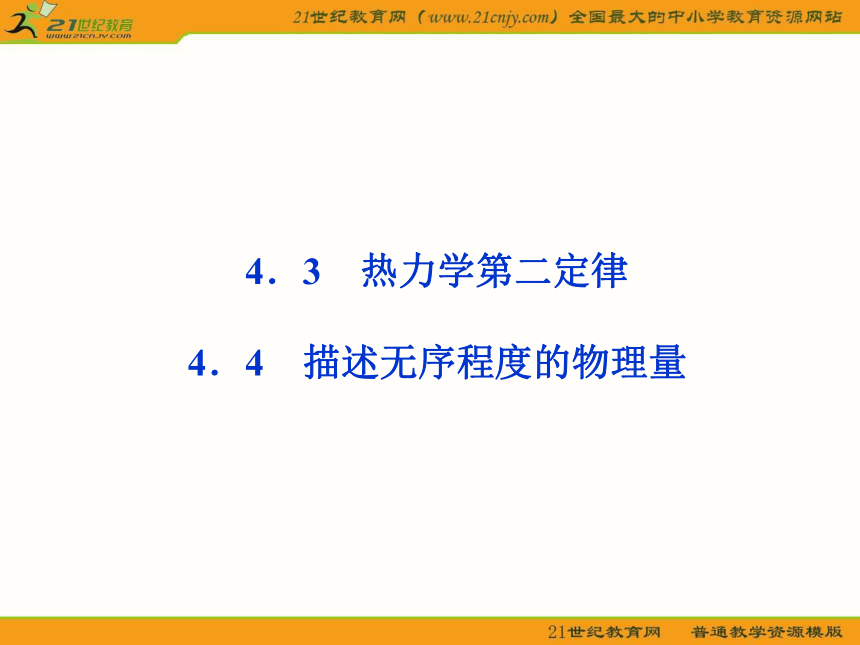 21世纪教育
www.21cnjy.com

21世纪教育网（www.21cnjy.com）全国最大的中小学教育资源网站

4．3　热力学第二定律

4．4　描述无序程度的物理量

21世纪教育网　普通教学资源模版